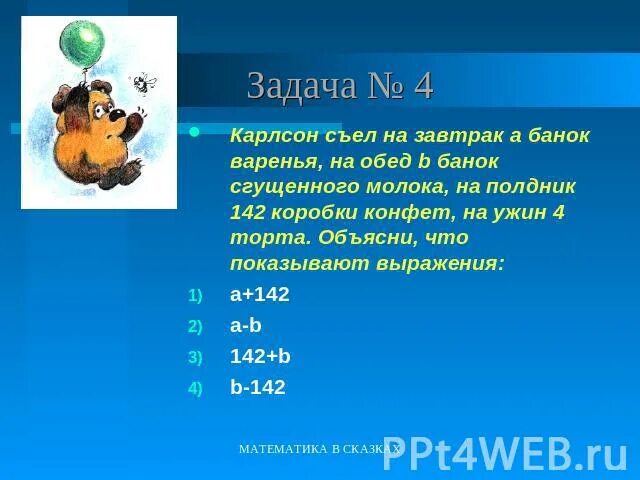 Задача № 4

Карлсон съел на завтрак a банок варенья, на обед b банок сгущенного молока, на полдник 142 коробки конфет, на ужин 4 торта. Объясни, что показывают выражения:

1) $a+142$
2) $a-b$
3) $142+b$
4) $b-142$

МАТЕМАТИКА В СКАЗКАХ

PPt4WEB.ru